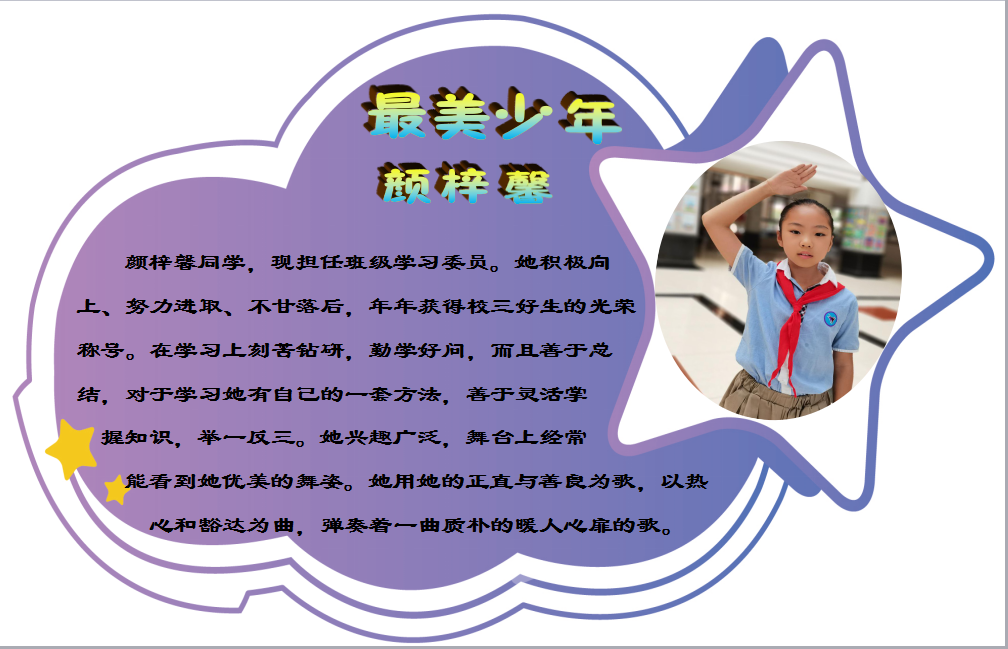 最美少年
颜梓馨

颜梓馨同学，现担任班级学习委员。她积极向上、努力进取、不甘落后，年年获得校三好生的光荣称号。在学习上刻苦钻研，勤学好问，而且善于总结，对于学习她有自己的一套方法，善于灵活掌握知识，举一反三。她兴趣广泛，舞台上经常能看到她优美的舞姿。她用她的正直与善良为歌，以热心和豁达为曲，弹奏着一曲质朴的暖人心扉的歌。